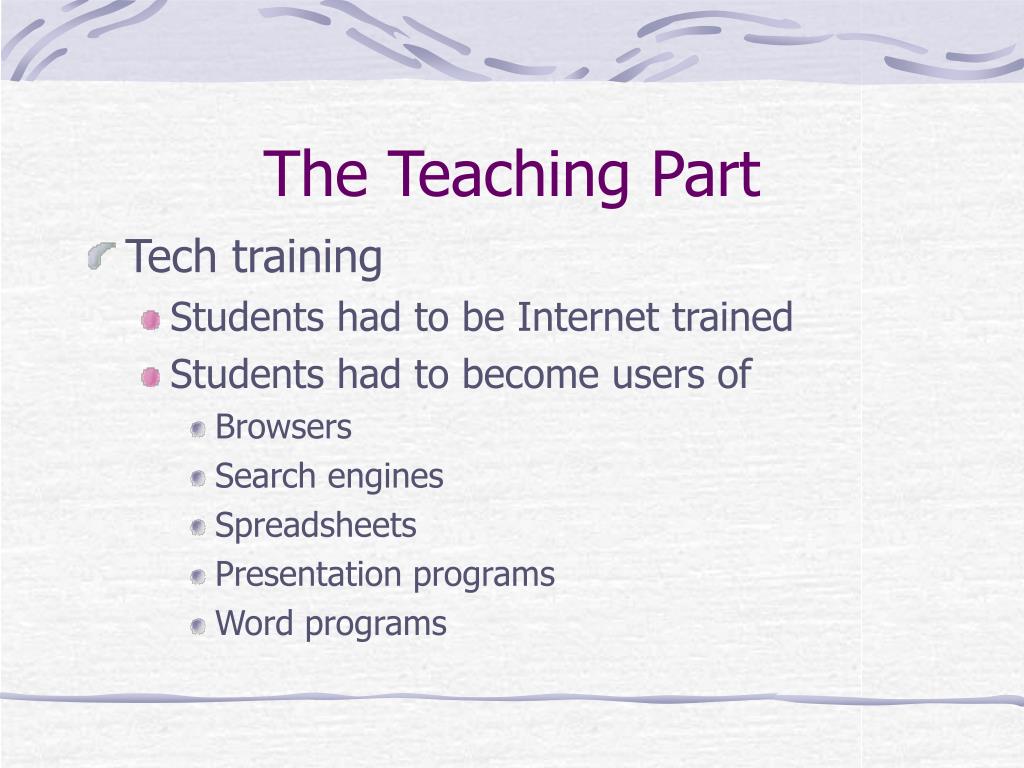 The Teaching Part

Tech training

Students had to be Internet trained

Students had to become users of

Browsers

Search engines

Spreadsheets

Presentation programs

Word programs